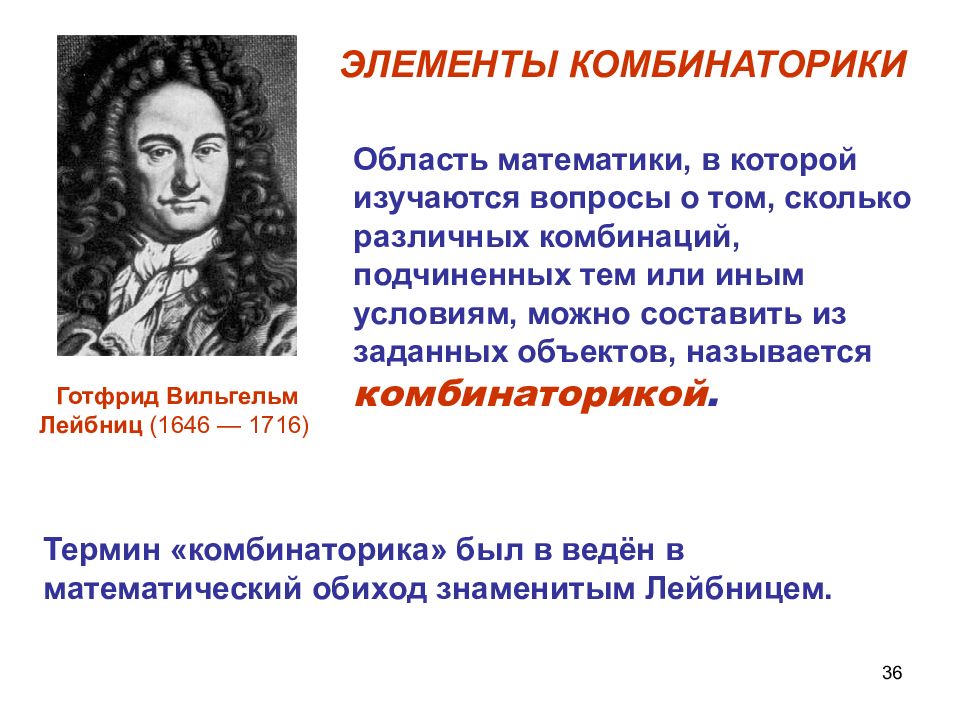 ЭЛЕМЕНТЫ КОМБИНАТОРИКИ

Область математики, в которой изучаются вопросы о том, сколько различных комбинаций, подчиненных тем или иным условиям, можно составить из заданных объектов, называется комбинаторикой.

Готфрид Вильгельм Лейбниц (1646 — 1716)

Термин «комбинаторика» был в ведён в математический обиход знаменитым Лейбницем.

36